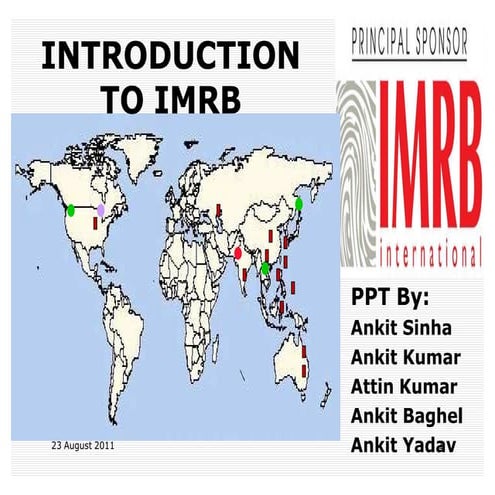 INTRODUCTION TO IMRB

PRINCIPAL SPONSOR

IMRB
international

PPT By:
Ankit Sinha
Ankit Kumar
Attin Kumar
Ankit Baghel
Ankit Yadav

23 August 2011